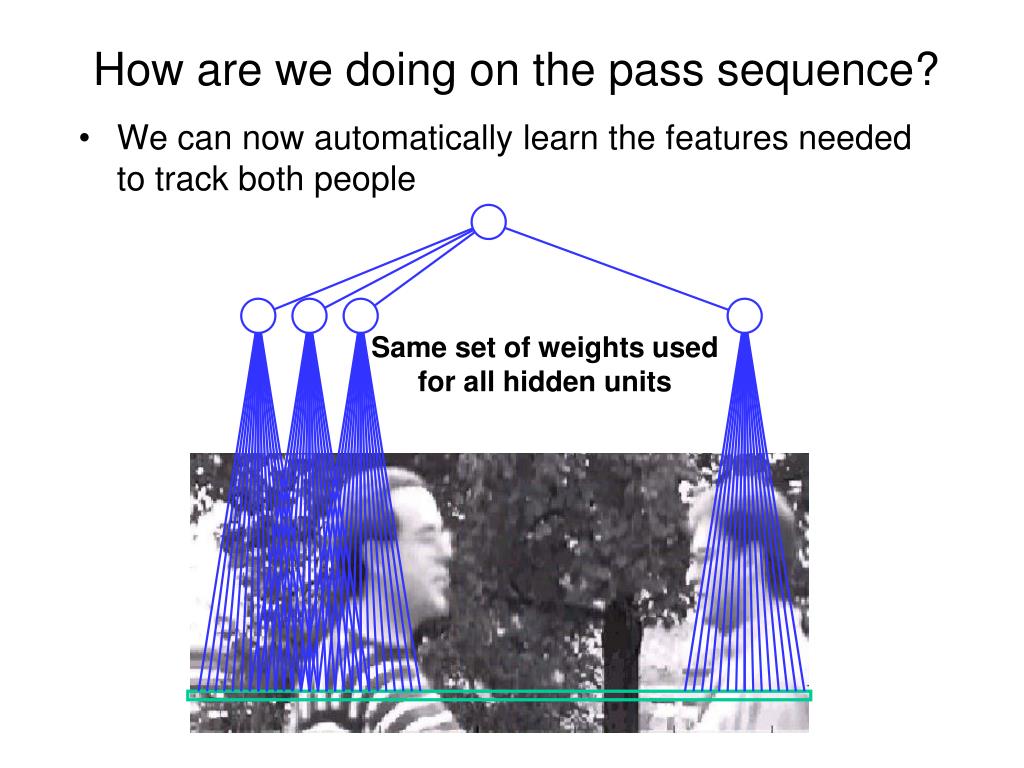 How are we doing on the pass sequence?

• We can now automatically learn the features needed to track both people

Same set of weights used for all hidden units